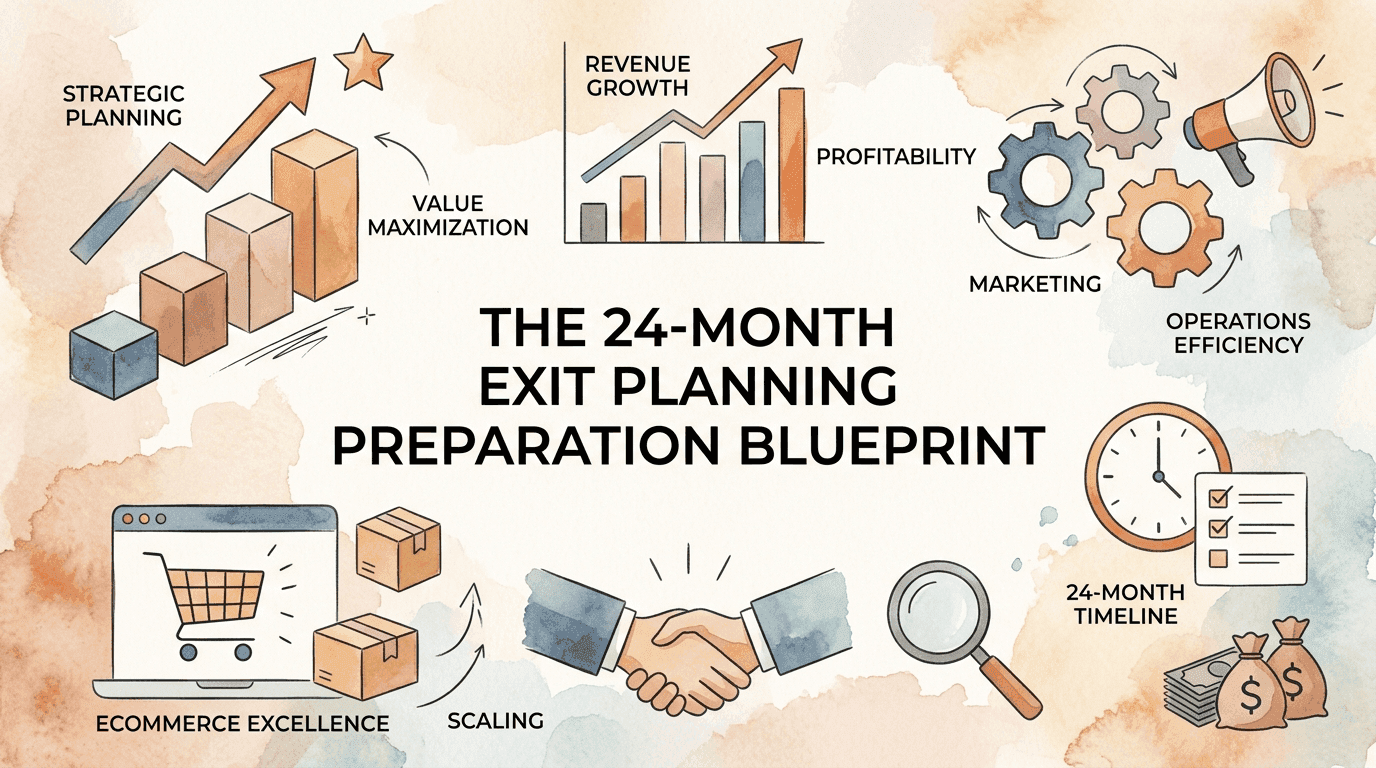 STRATEGIC PLANNING

VALUE MAXIMIZATION

REVENUE GROWTH

PROFITABILITY

MARKETING

OPERATIONS EFFICIENCY

THE 24-MONTH EXIT PLANNING PREPARATION BLUEPRINT

24-MONTH TIMELINE

ECOMMERCE EXCELLENCE

SCALING

$

$